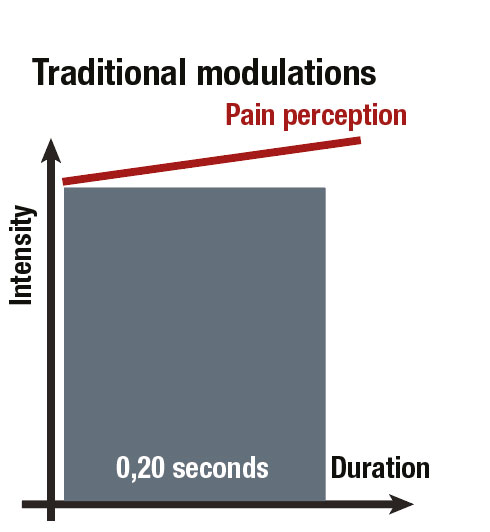 Traditional modulations

Pain perception

Intensity

0,20 seconds

Duration